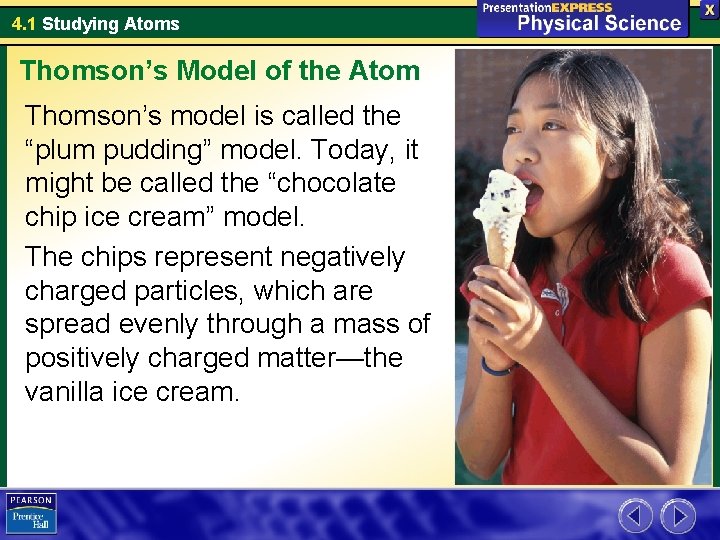 4.1 Studying Atoms

PresentationEXPRESS
Physical Science

X

Thomson's Model of the Atom

Thomson's model is called the "plum pudding" model. Today, it might be called the "chocolate chip ice cream" model.

The chips represent negatively charged particles, which are spread evenly through a mass of positively charged matter—the vanilla ice cream.

PEARSON
Prentice Hall